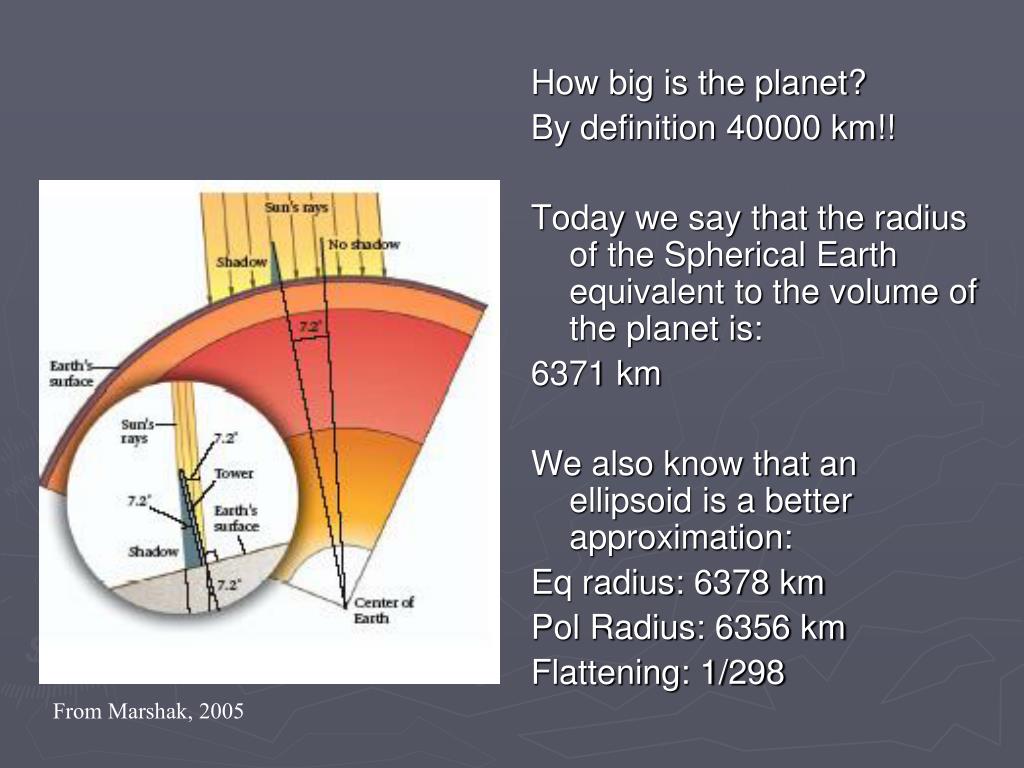 How big is the planet?
By definition 40000 km!!

Today we say that the radius of the Spherical Earth equivalent to the volume of the planet is:
6371 km

We also know that an ellipsoid is a better approximation:
Eq radius: 6378 km
Pol Radius: 6356 km
Flattening: 1/298

Sun's rays
Shadow
No shadow
7.2°
Earth's surface
Sun's rays
7.2°
Tower
7.2°
Earth's surface
Shadow
7.2°
Center of Earth

From Marshak, 2005